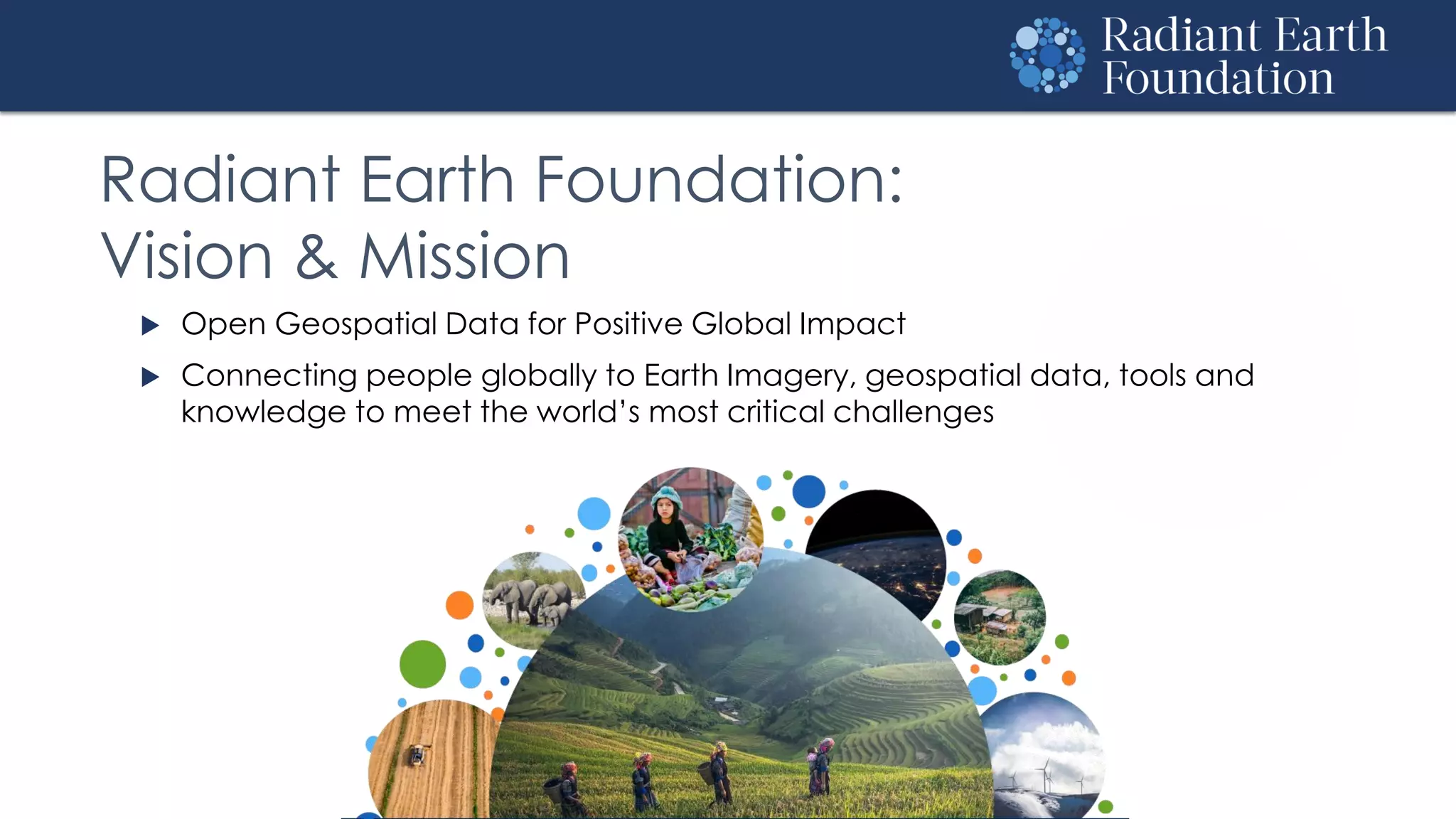 Radiant Earth Foundation

Radiant Earth Foundation: Vision & Mission

▶ Open Geospatial Data for Positive Global Impact

▶ Connecting people globally to Earth Imagery, geospatial data, tools and knowledge to meet the world's most critical challenges